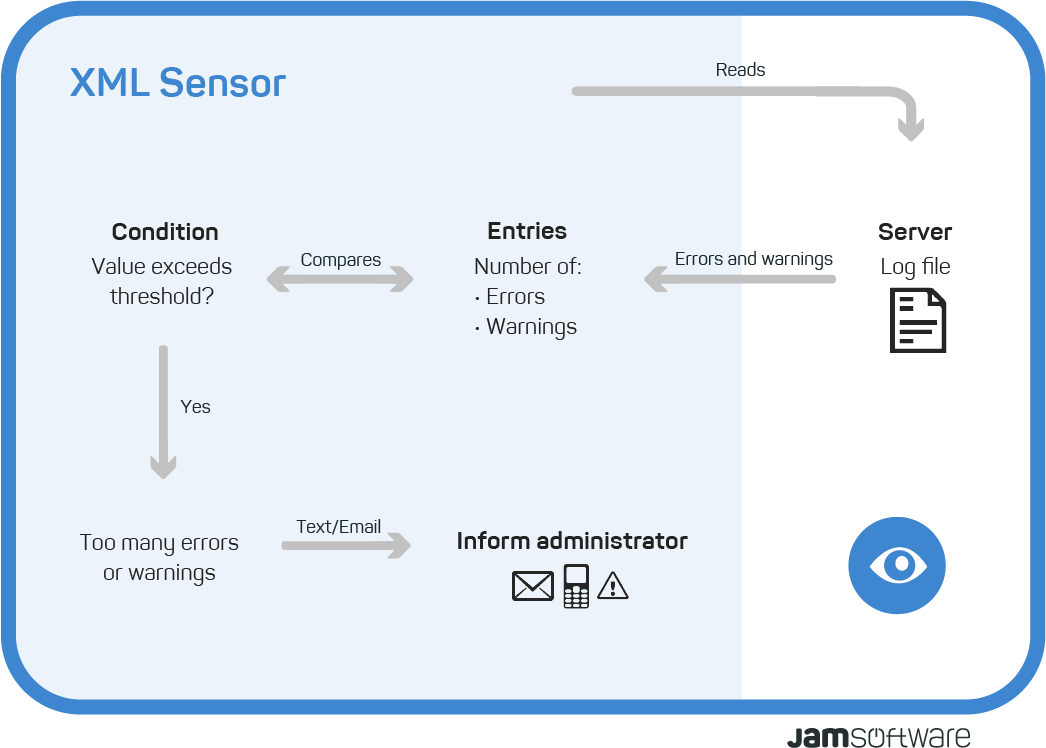 XML Sensor

Reads

Condition
Value exceeds threshold?

Compares

Entries
Number of:
· Errors
· Warnings

Errors and warnings

Server
Log file

Yes

Too many errors or warnings

Text/Email

Inform administrator

jamsoftware